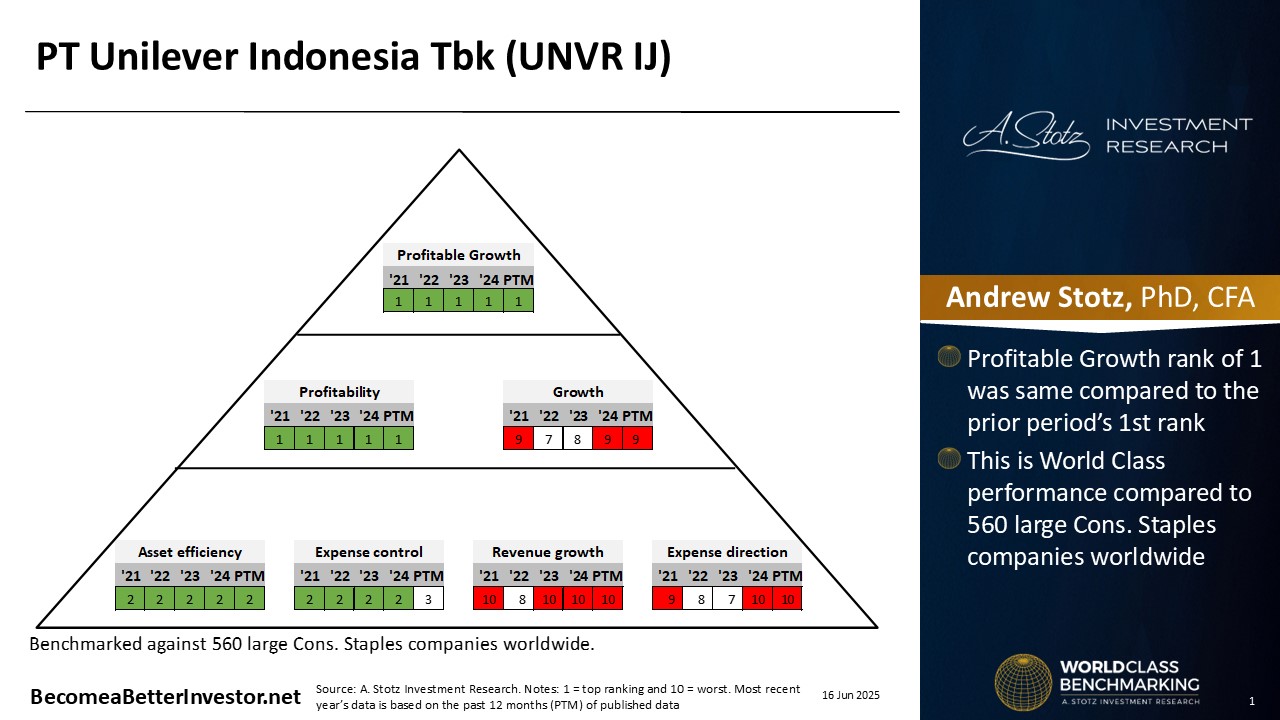 PT Unilever Indonesia Tbk (UNVR IJ)

Profitable Growth

| '21 | '22 | '23 | '24 | PTM |
|---|---|---|---|---|
| 1 | 1 | 1 | 1 | 1 |

Profitability

| '21 | '22 | '23 | '24 | PTM |
|---|---|---|---|---|
| 1 | 1 | 1 | 1 | 1 |

Growth

| '21 | '22 | '23 | '24 | PTM |
|---|---|---|---|---|
| 9 | 7 | 8 | 9 | 9 |

Asset efficiency

| '21 | '22 | '23 | '24 | PTM |
|---|---|---|---|---|
| 2 | 2 | 2 | 2 | 2 |

Expense control

| '21 | '22 | '23 | '24 | PTM |
|---|---|---|---|---|
| 2 | 2 | 2 | 2 | 3 |

Revenue growth

| '21 | '22 | '23 | '24 | PTM |
|---|---|---|---|---|
| 10 | 8 | 10 | 10 | 10 |

Expense direction

| '21 | '22 | '23 | '24 | PTM |
|---|---|---|---|---|
| 9 | 8 | 7 | 10 | 10 |

Benchmarked against 560 large Cons. Staples companies worldwide.

BecomeaBetterInvestor.net

Source: A. Stotz Investment Research. Notes: 1 = top ranking and 10 = worst. Most recent year's data is based on the past 12 months (PTM) of published data

16 Jun 2025

A. Stotz INVESTMENT RESEARCH

Andrew Stotz, PhD, CFA

Profitable Growth rank of 1 was same compared to the prior period's 1st rank

This is World Class performance compared to 560 large Cons. Staples companies worldwide

WORLDCLASS BENCHMARKING
A. STOTZ INVESTMENT RESEARCH

1